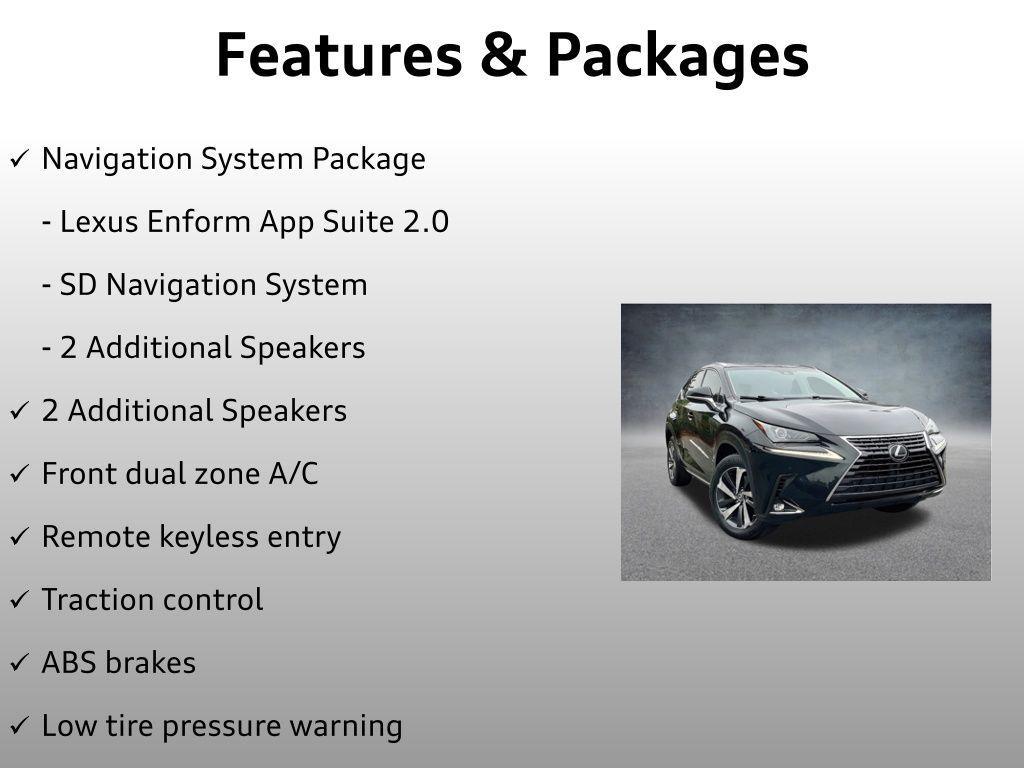 Features & Packages

✓ Navigation System Package

- Lexus Enform App Suite 2.0

- SD Navigation System

- 2 Additional Speakers

✓ 2 Additional Speakers

✓ Front dual zone A/C

✓ Remote keyless entry

✓ Traction control

✓ ABS brakes

✓ Low tire pressure warning